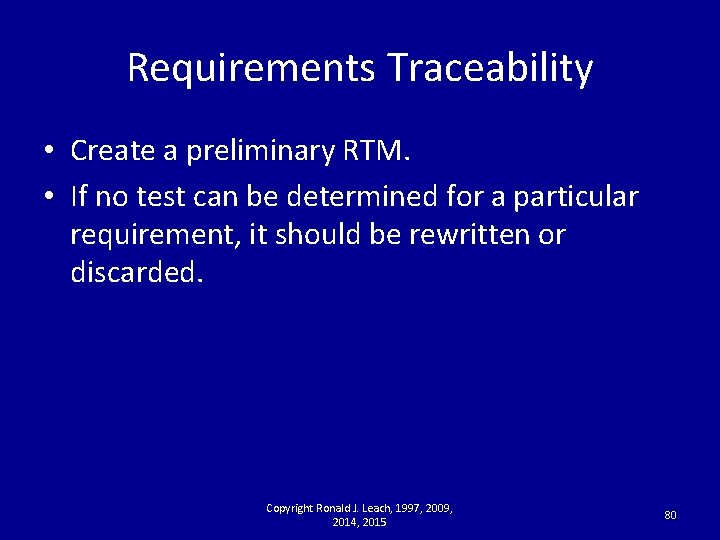 Requirements Traceability

• Create a preliminary RTM.
• If no test can be determined for a particular requirement, it should be rewritten or discarded.

Copyright Ronald J. Leach, 1997, 2009, 2014, 2015

80